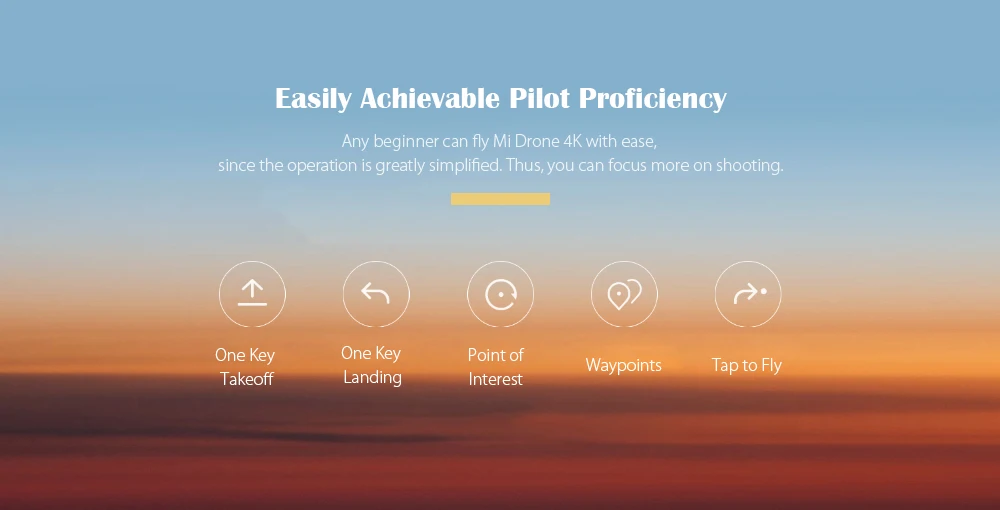 Easily Achievable Pilot Proficiency

Any beginner can fly Mi Drone 4K with ease,
since the operation is greatly simplified. Thus, you can focus more on shooting.

One Key Takeoff

One Key Landing

Point of Interest

Waypoints

Tap to Fly